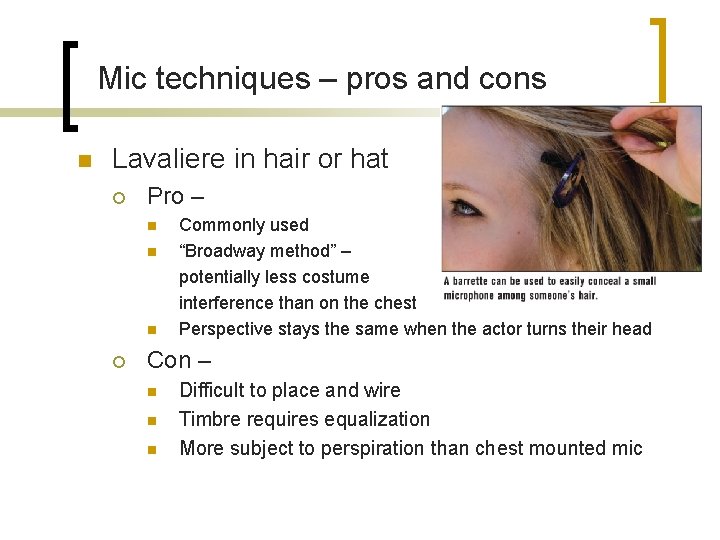 Mic techniques – pros and cons

Lavaliere in hair or hat

Pro –

Commonly used

"Broadway method" – potentially less costume interference than on the chest

Perspective stays the same when the actor turns their head

Con –

Difficult to place and wire

Timbre requires equalization

More subject to perspiration than chest mounted mic

A barrette can be used to easily conceal a small microphone among someone's hair.